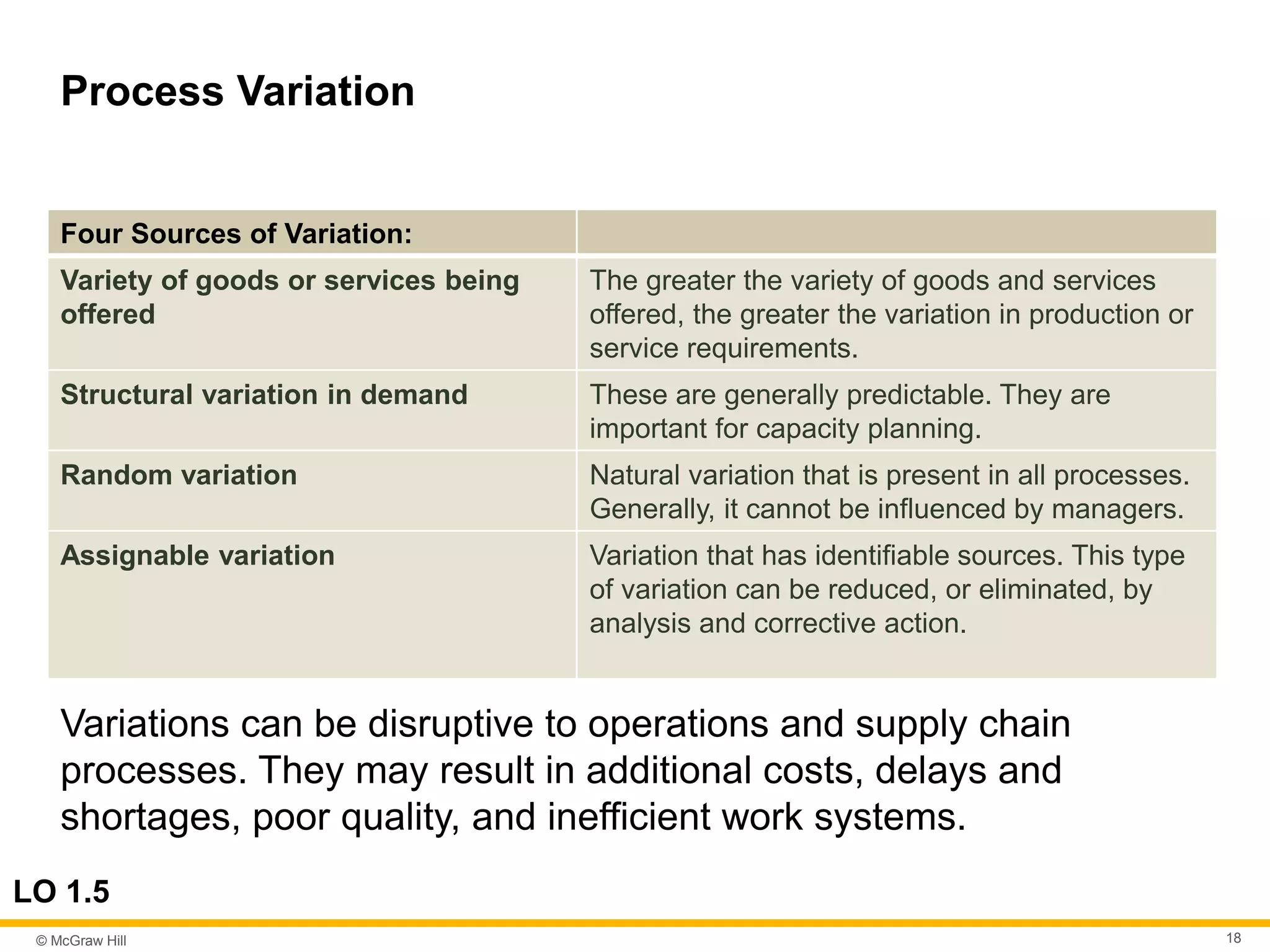 Process Variation

| Four Sources of Variation: | |
|---|---|
| Variety of goods or services being offered | The greater the variety of goods and services offered, the greater the variation in production or service requirements. |
| Structural variation in demand | These are generally predictable. They are important for capacity planning. |
| Random variation | Natural variation that is present in all processes. Generally, it cannot be influenced by managers. |
| Assignable variation | Variation that has identifiable sources. This type of variation can be reduced, or eliminated, by analysis and corrective action. |

Variations can be disruptive to operations and supply chain processes. They may result in additional costs, delays and shortages, poor quality, and inefficient work systems.

LO 1.5

© McGraw Hill

18